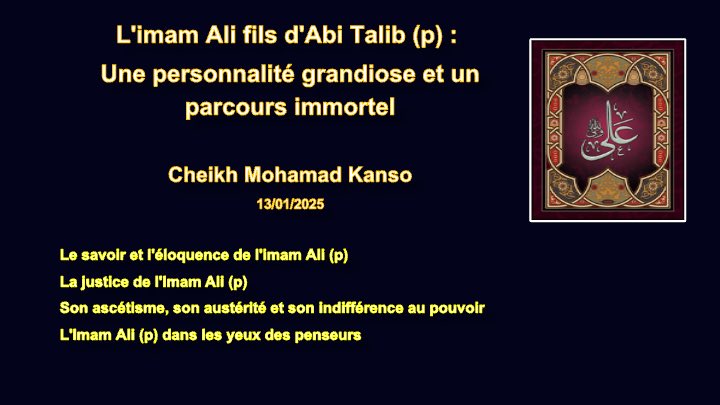 L'imam Ali fils d'Abi Talib (p) :
Une personnalité grandiose et un parcours immortel

Cheikh Mohamad Kanso
13/01/2025

علي

Le savoir et l'éloquence de l'imam Ali (p)
La justice de l'imam Ali (p)
Son ascétisme, son austérité et son indifférence au pouvoir
L'imam Ali (p) dans les yeux des penseurs